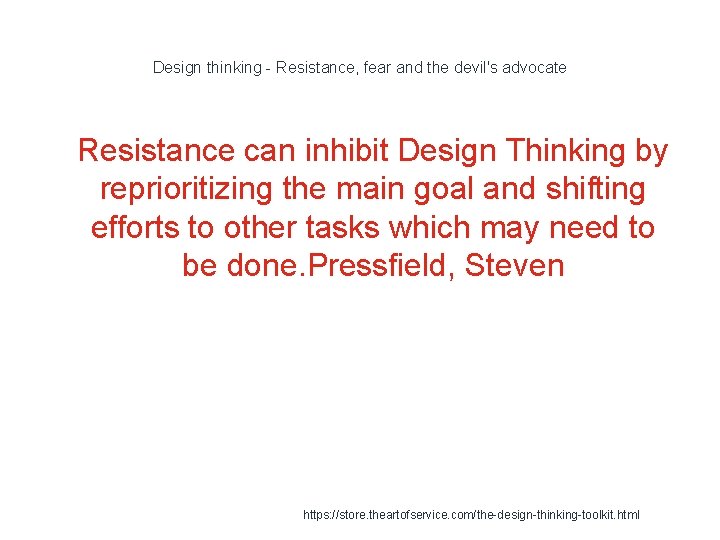 Design thinking - Resistance, fear and the devil's advocate

Resistance can inhibit Design Thinking by reprioritizing the main goal and shifting efforts to other tasks which may need to be done.Pressfield, Steven

https://store.theartofservice.com/the-design-thinking-toolkit.html